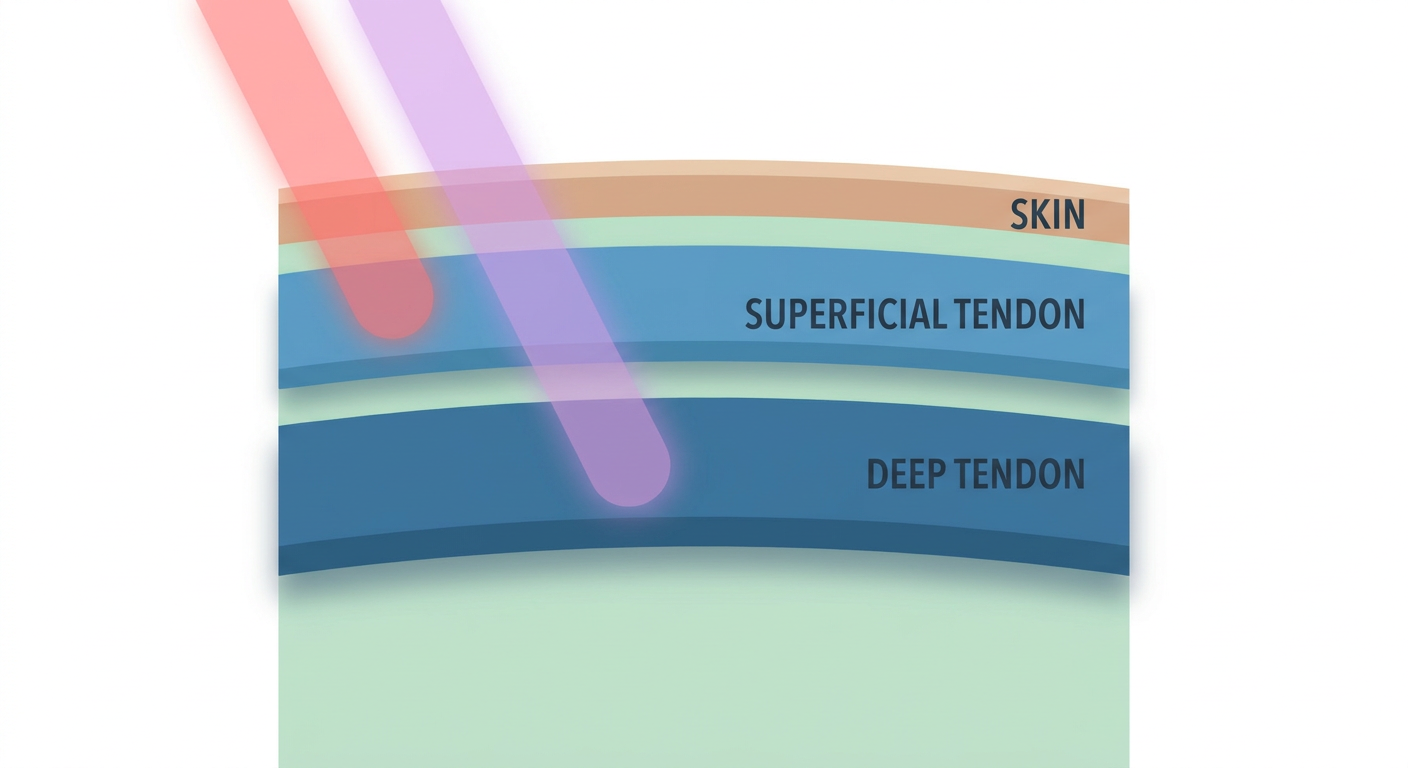 SKIN

SUPERFICIAL TENDON

DEEP TENDON